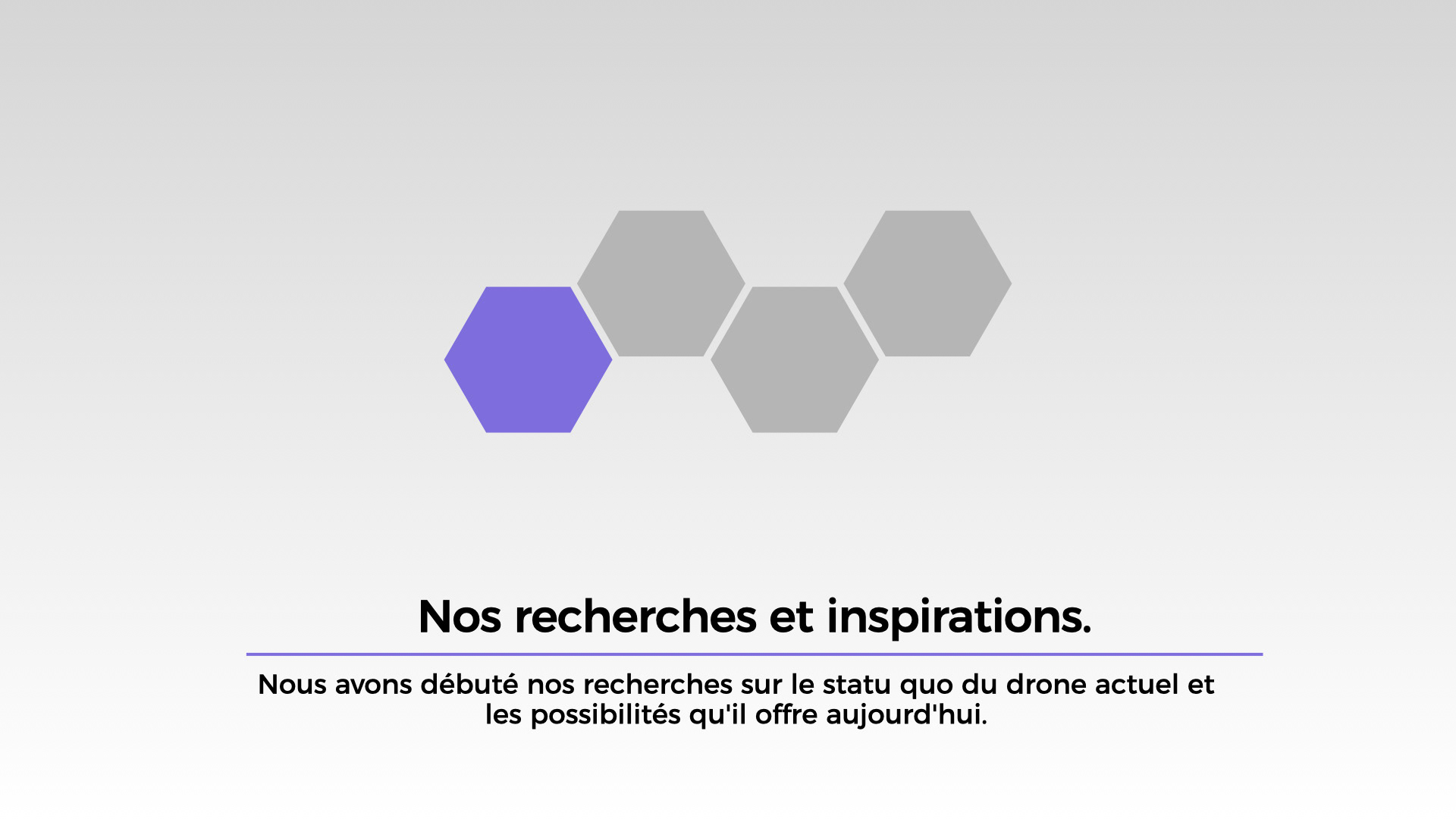 Nos recherches et inspirations.

Nous avons débuté nos recherches sur le statu quo du drone actuel et les possibilités qu'il offre aujourd'hui.